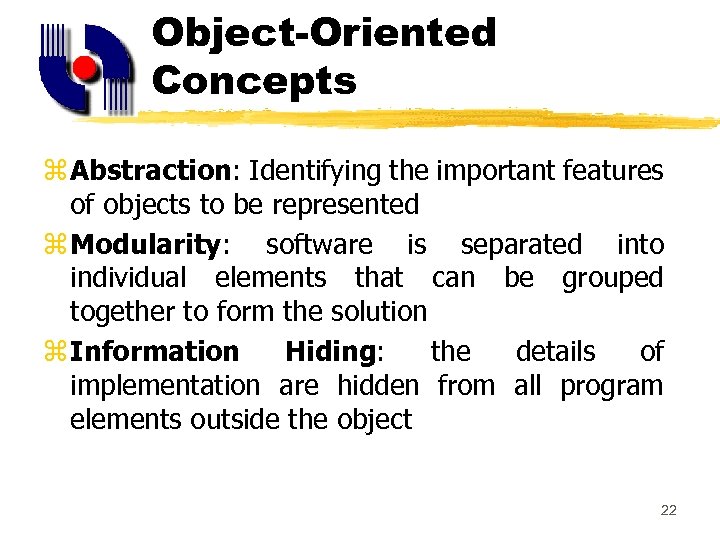 Object-Oriented Concepts

⌘ Abstraction: Identifying the important features of objects to be represented

⌘ Modularity: software is separated into individual elements that can be grouped together to form the solution

⌘ Information Hiding: the details of implementation are hidden from all program elements outside the object

22